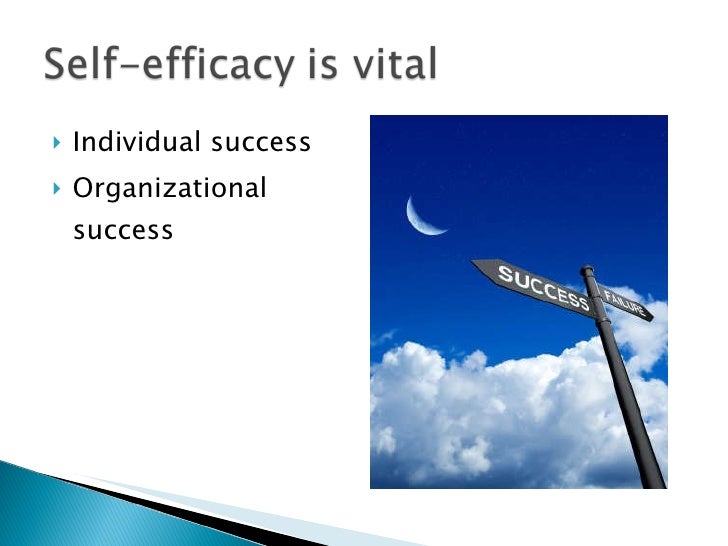 Self-efficacy is vital

Individual success

Organizational success

SUCCESS

FAILURE